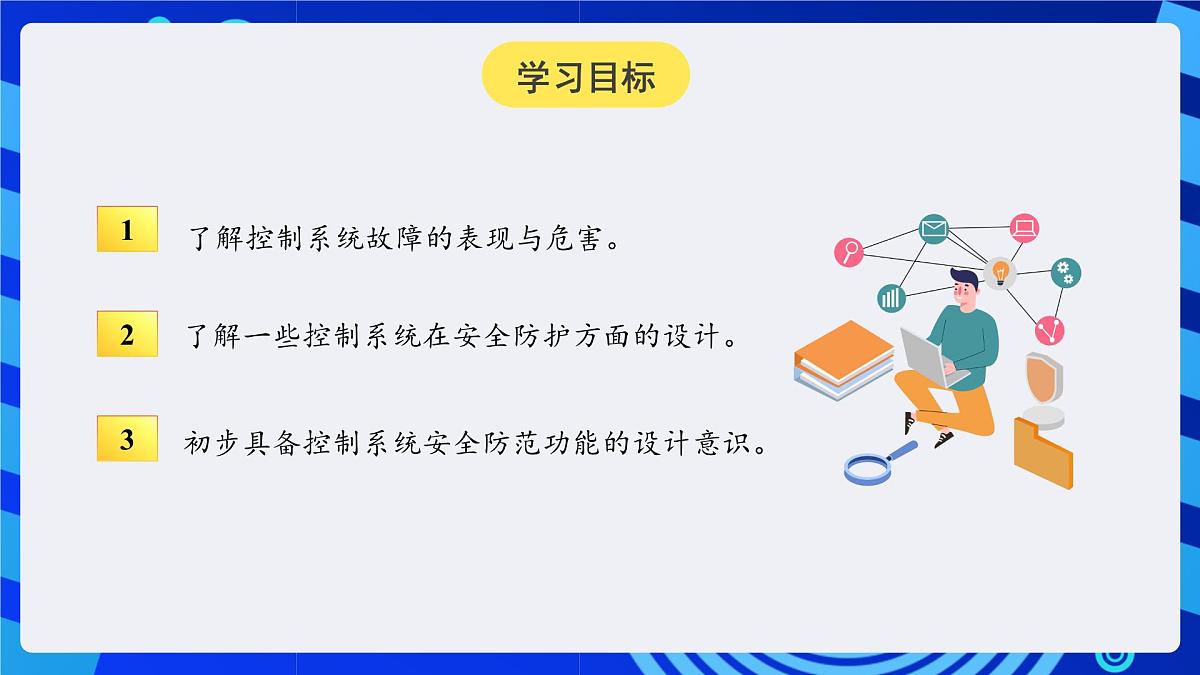 学习目标

1 了解控制系统故障的表现与危害。

2 了解一些控制系统在安全防护方面的设计。

3 初步具备控制系统安全防范功能的设计意识。